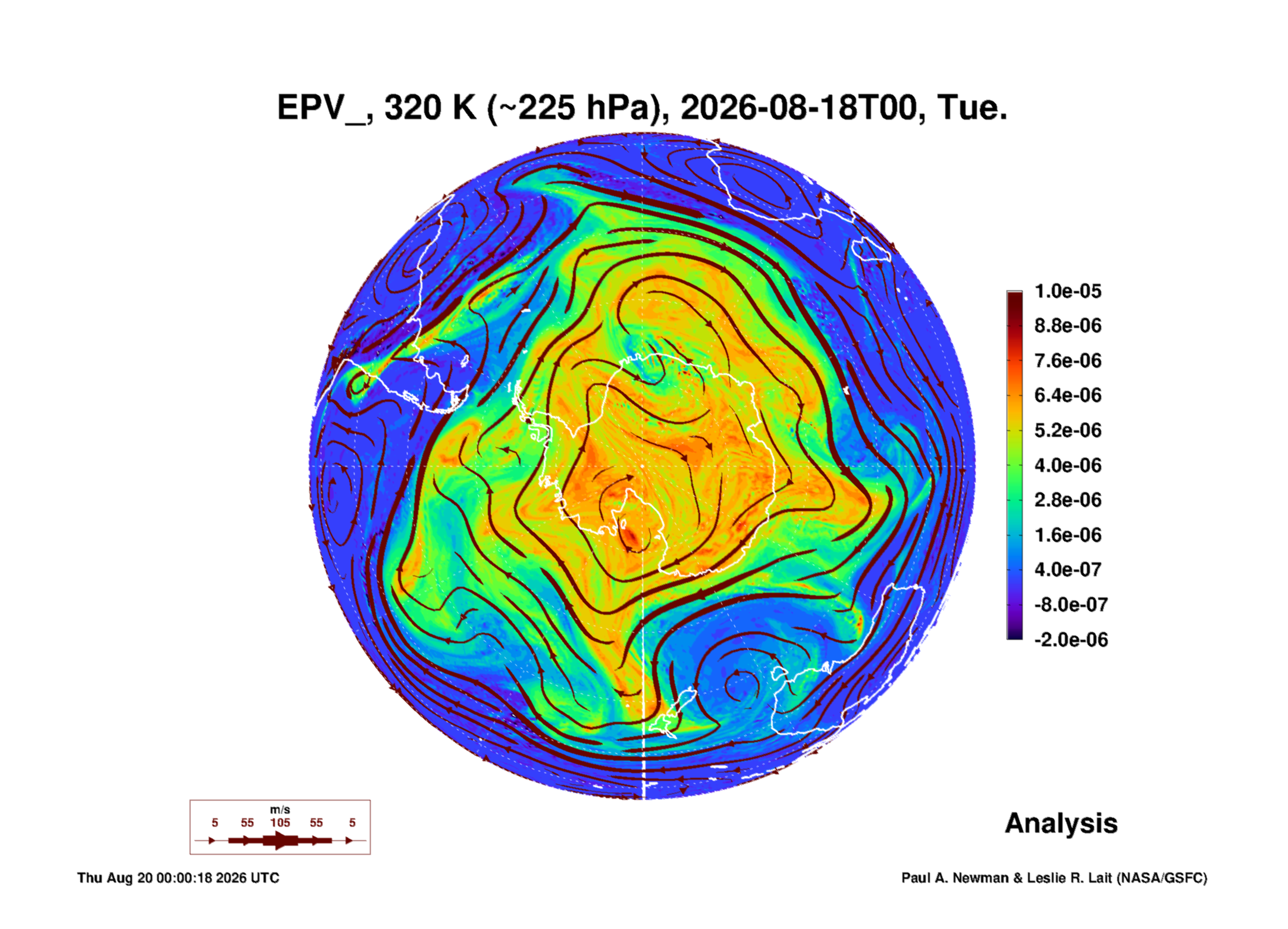 EPV_, 320 K (~225 hPa), 2026-08-18T00, Tue.

1.0e-05
8.8e-06
7.6e-06
6.4e-06
5.2e-06
4.0e-06
2.8e-06
1.6e-06
4.0e-07
-8.0e-07
-2.0e-06

m/s
5 55 105 55 5

Analysis

Thu Aug 20 00:00:18 2026 UTC

Paul A. Newman & Leslie R. Lait (NASA/GSFC)